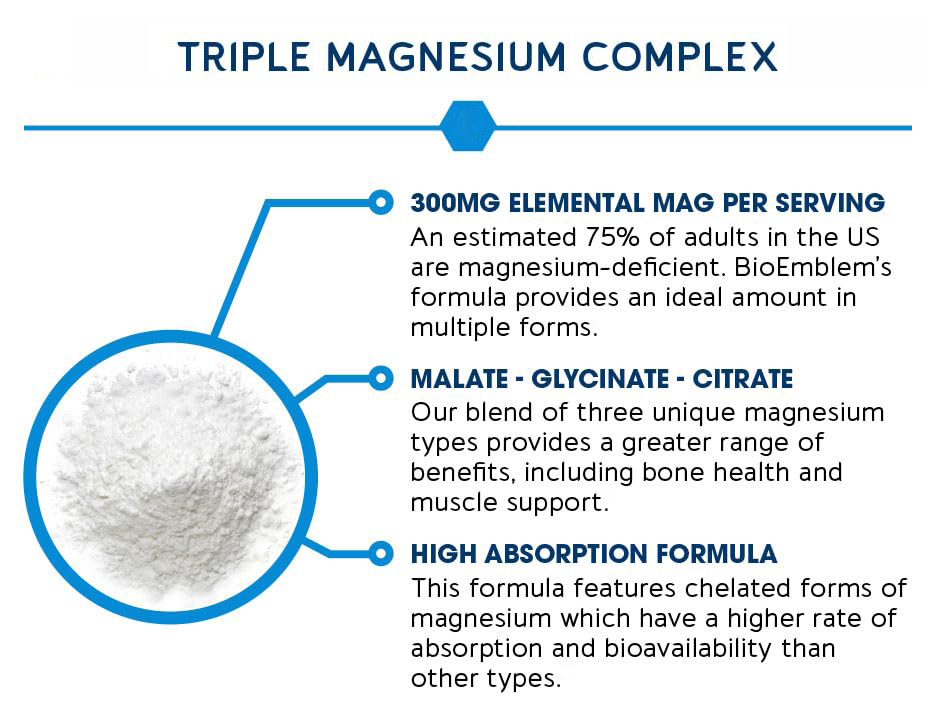 TRIPLE MAGNESIUM COMPLEX

300MG ELEMENTAL MAG PER SERVING
An estimated 75% of adults in the US are magnesium-deficient. BioEmblem's formula provides an ideal amount in multiple forms.

MALATE - GLYCINATE - CITRATE
Our blend of three unique magnesium types provides a greater range of benefits, including bone health and muscle support.

HIGH ABSORPTION FORMULA
This formula features chelated forms of magnesium which have a higher rate of absorption and bioavailability than other types.